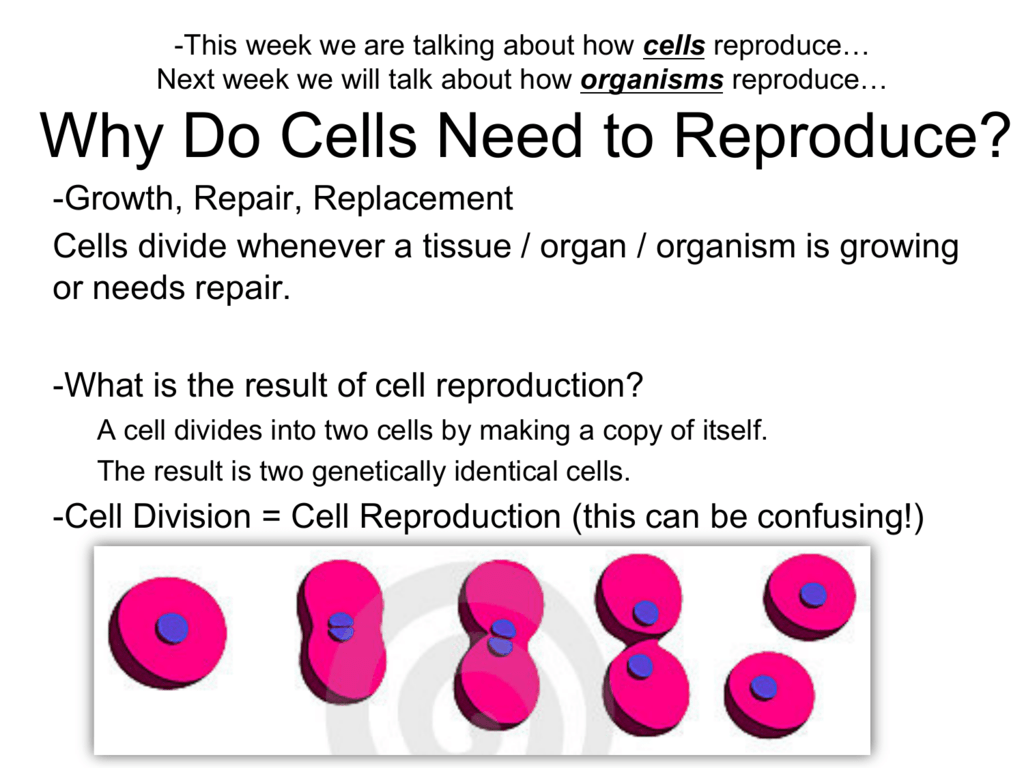 -This week we are talking about how cells reproduce…
Next week we will talk about how organisms reproduce…

Why Do Cells Need to Reproduce?

-Growth, Repair, Replacement

Cells divide whenever a tissue / organ / organism is growing or needs repair.

-What is the result of cell reproduction?

A cell divides into two cells by making a copy of itself.

The result is two genetically identical cells.

-Cell Division = Cell Reproduction (this can be confusing!)